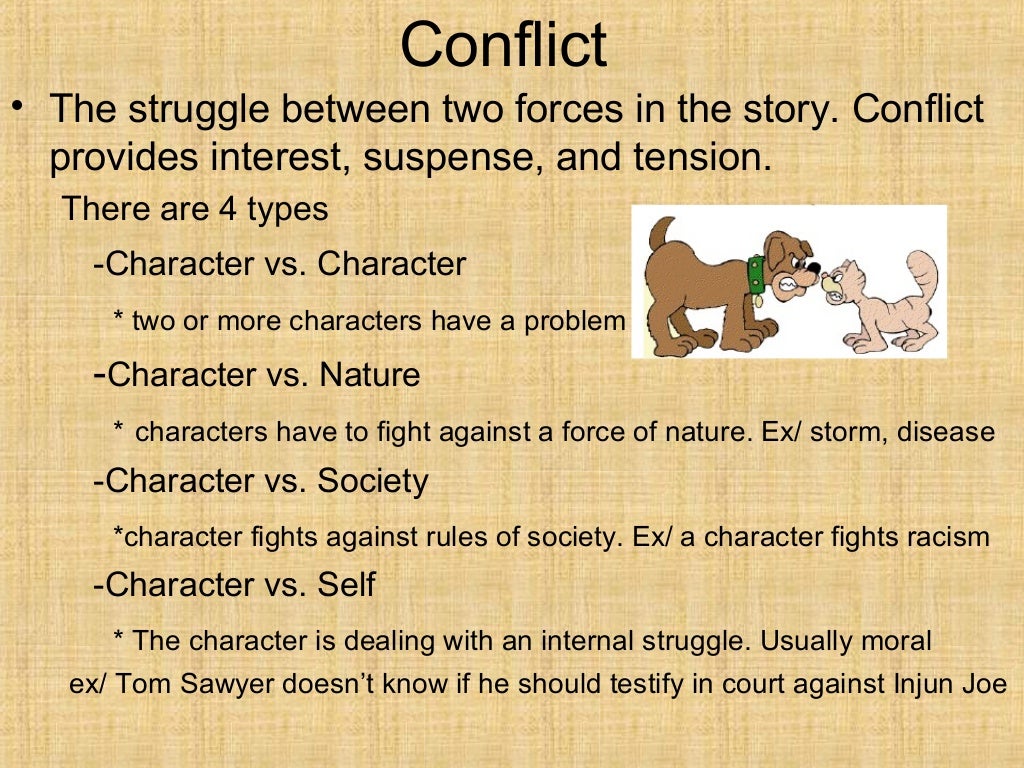 Conflict

• The struggle between two forces in the story. Conflict provides interest, suspense, and tension.

There are 4 types

-Character vs. Character

* two or more characters have a problem

-Character vs. Nature

* characters have to fight against a force of nature. Ex/ storm, disease

-Character vs. Society

*character fights against rules of society. Ex/ a character fights racism

-Character vs. Self

* The character is dealing with an internal struggle. Usually moral

ex/ Tom Sawyer doesn't know if he should testify in court against Injun Joe